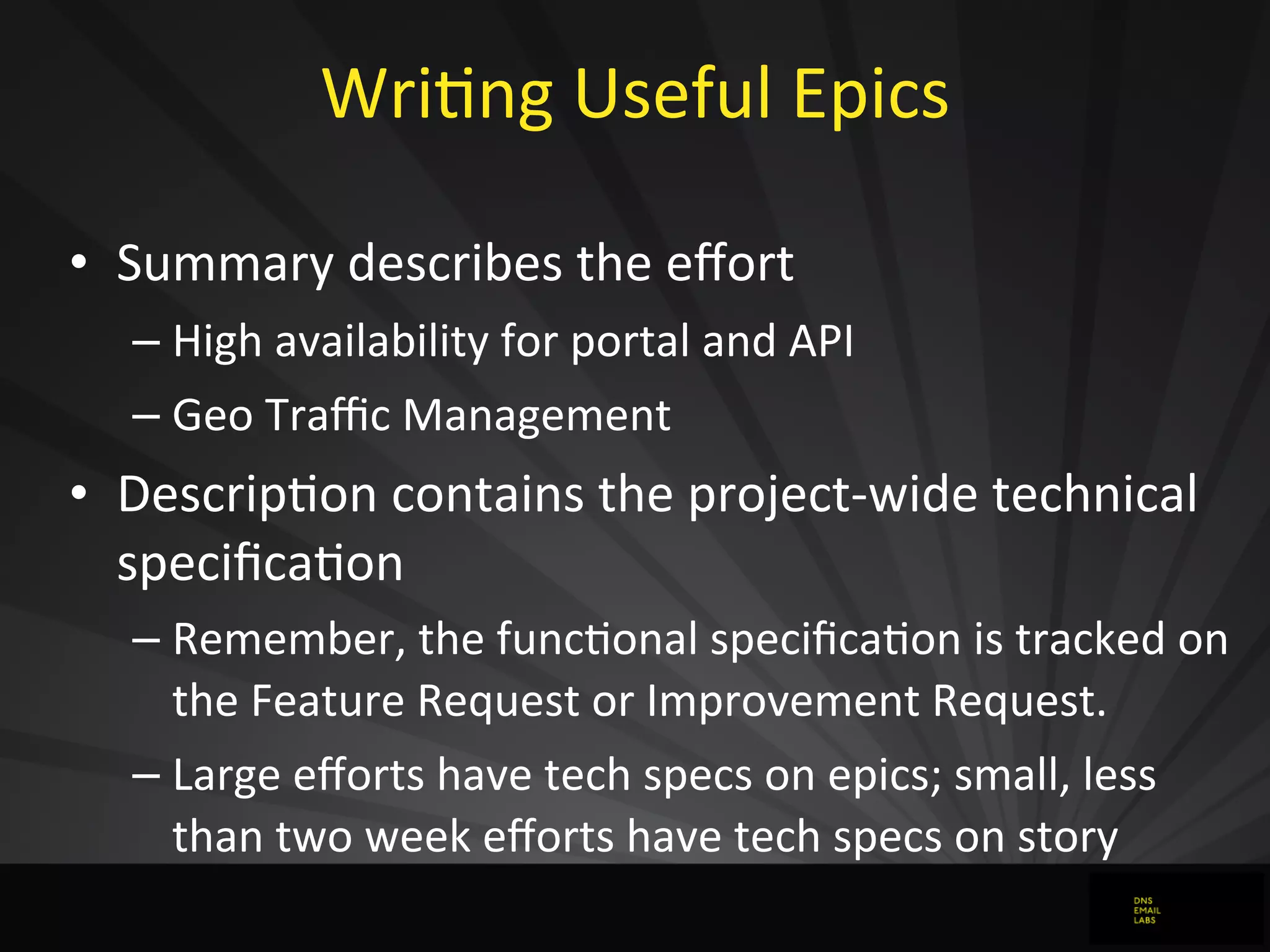 Writing Useful Epics

• Summary describes the effort
– High availability for portal and API
– Geo Traffic Management

• Description contains the project-wide technical specification
– Remember, the functional specification is tracked on the Feature Request or Improvement Request.
– Large efforts have tech specs on epics; small, less than two week efforts have tech specs on story

DNS
EMAIL
LABS